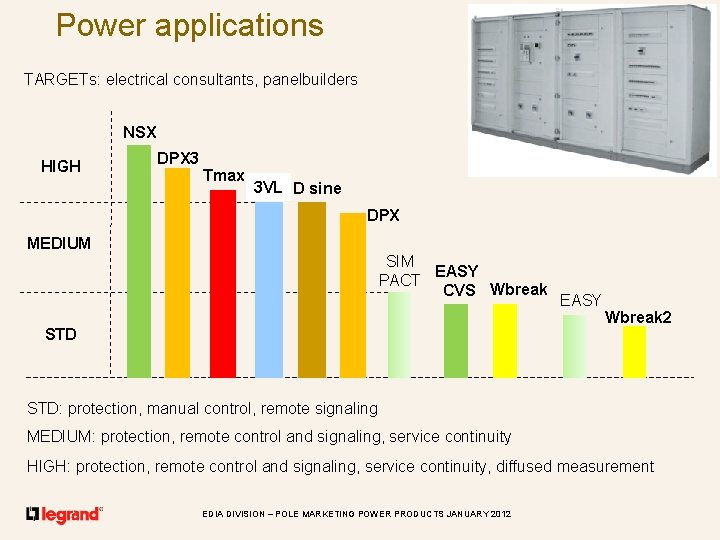 Power applications

TARGETs: electrical consultants, panelbuilders

HIGH

MEDIUM

STD

NSX

DPX3

Tmax

3VL

D sine

DPX

SIM PACT

EASY CVS

Wbreak

EASY

Wbreak2

STD: protection, manual control, remote signaling

MEDIUM: protection, remote control and signaling, service continuity

HIGH: protection, remote control and signaling, service continuity, diffused measurement

legrand

EDIA DIVISION – POLE MARKETING POWER PRODUCTS JANUARY 2012